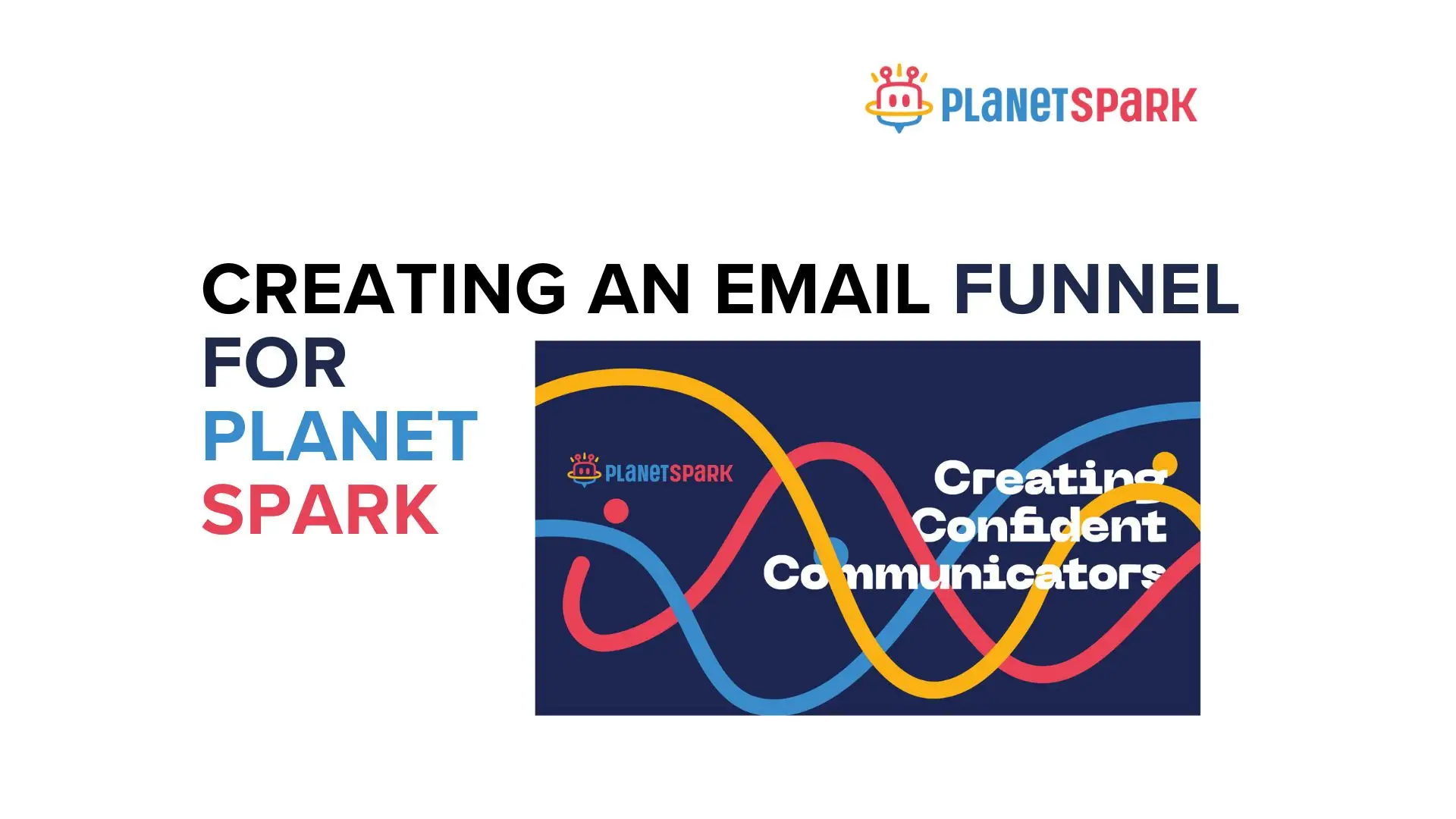 PLANETSPARK

CREATING AN EMAIL FUNNEL FOR PLANET SPARK

PLANETSPARK

Creating Confident Communicators